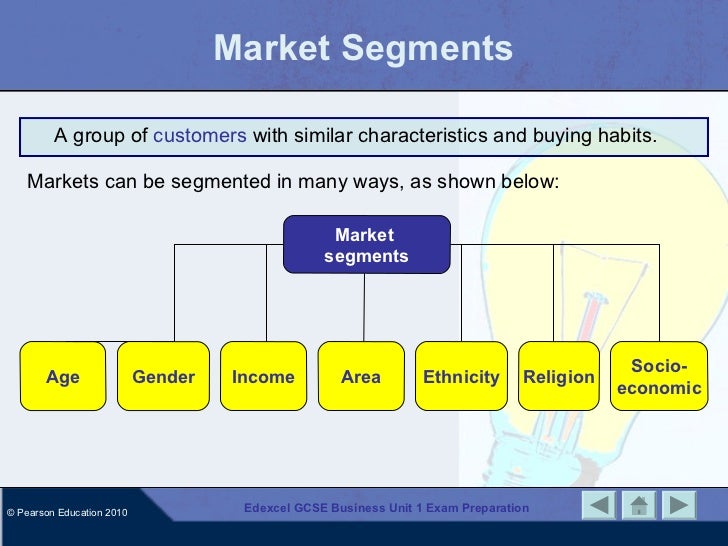 Market Segments

A group of customers with similar characteristics and buying habits.

Markets can be segmented in many ways, as shown below:

Market segments

Age

Gender

Income

Area

Ethnicity

Religion

Socio-economic

© Pearson Education 2010

Edexcel GCSE Business Unit 1 Exam Preparation